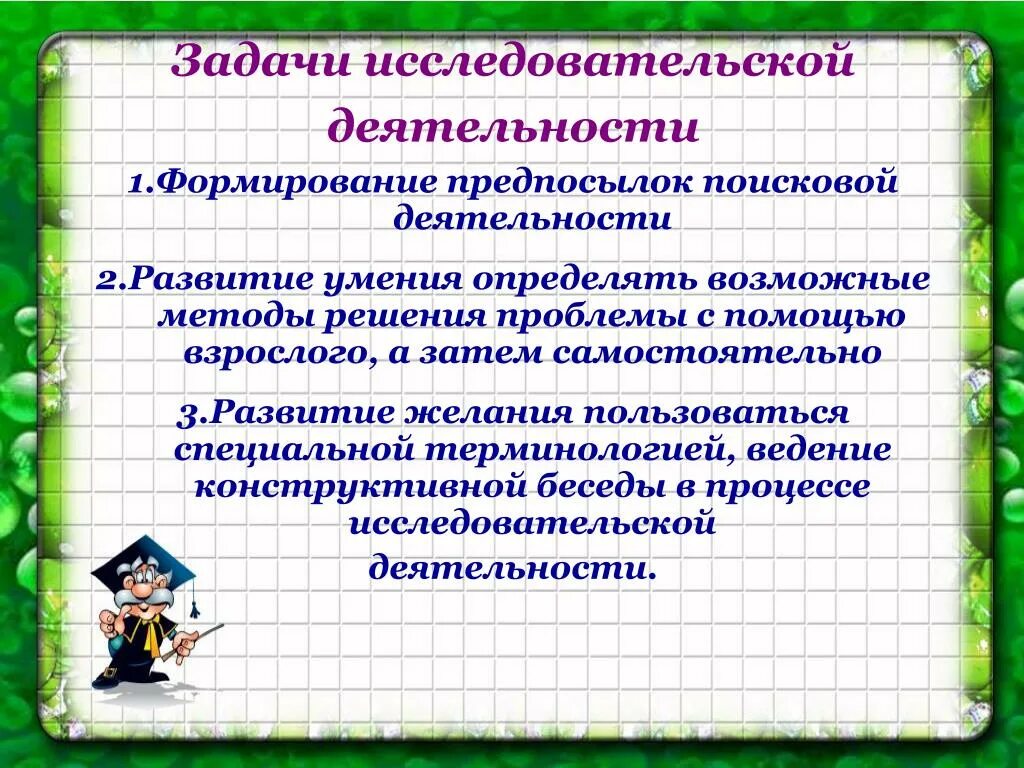 Задачи исследовательской деятельности

1.Формирование предпосылок поисковой деятельности

2.Развитие умения определять возможные методы решения проблемы с помощью взрослого, а затем самостоятельно

3.Развитие желания пользоваться специальной терминологией, ведение конструктивной беседы в процессе исследовательской деятельности.